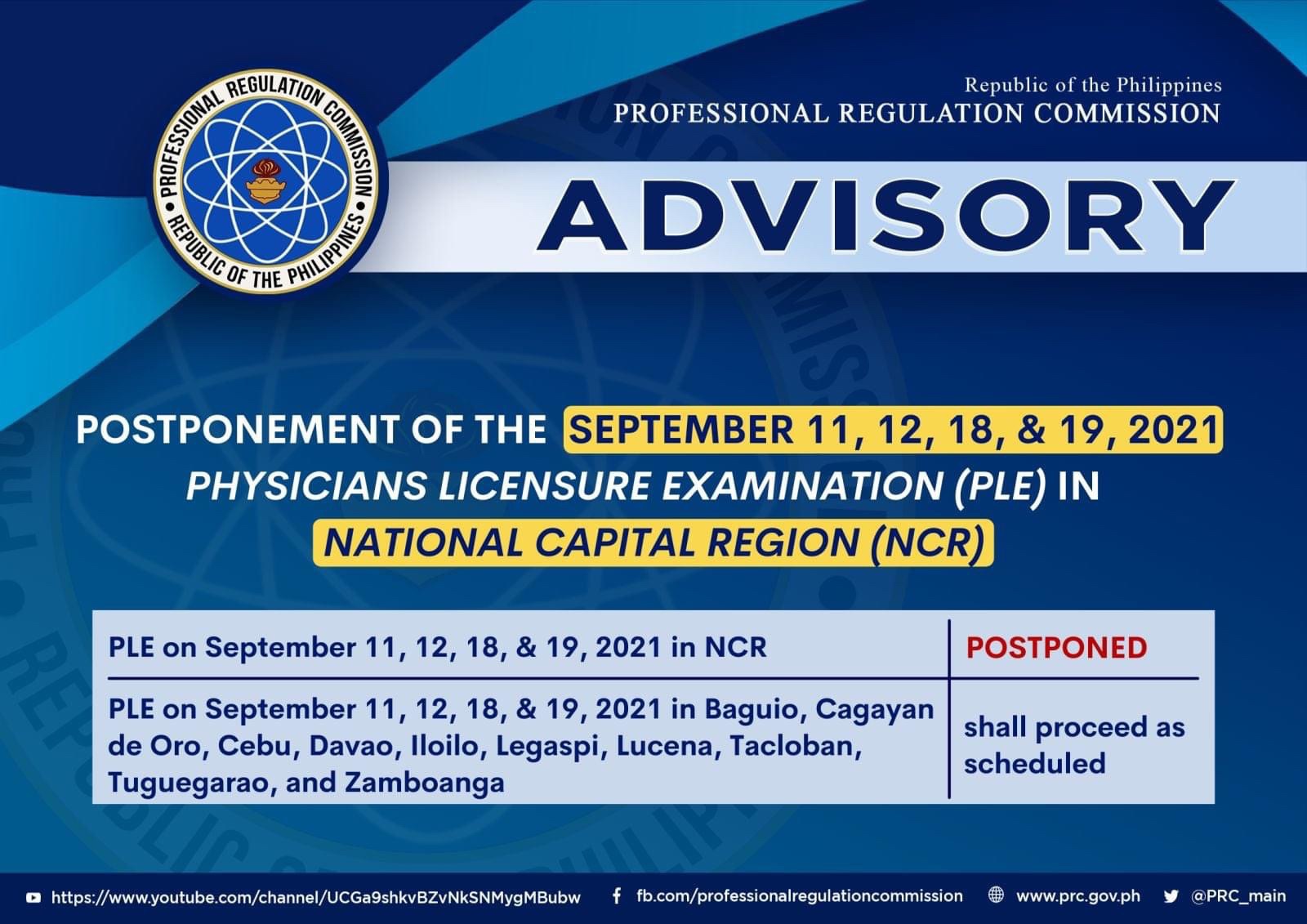 PROFESSIONAL REGULATION COMMISSION
REPUBLIC OF THE PHILIPPINES

Republic of the Philippines
PROFESSIONAL REGULATION COMMISSION

ADVISORY

POSTPONEMENT OF THE SEPTEMBER 11, 12, 18, & 19, 2021 PHYSICIANS LICENSURE EXAMINATION (PLE) IN NATIONAL CAPITAL REGION (NCR)

| PLE on September 11, 12, 18, & 19, 2021 in NCR | POSTPONED |
|---|---|
| PLE on September 11, 12, 18, & 19, 2021 in Baguio, Cagayan de Oro, Cebu, Davao, Iloilo, Legaspi, Lucena, Tacloban, Tuguegarao, and Zamboanga | shall proceed as scheduled |

https://www.youtube.com/channel/UCGa9shkvBZvNkSNMygMBubw fb.com/professionalregulationcommission www.prc.gov.ph @PRC_main